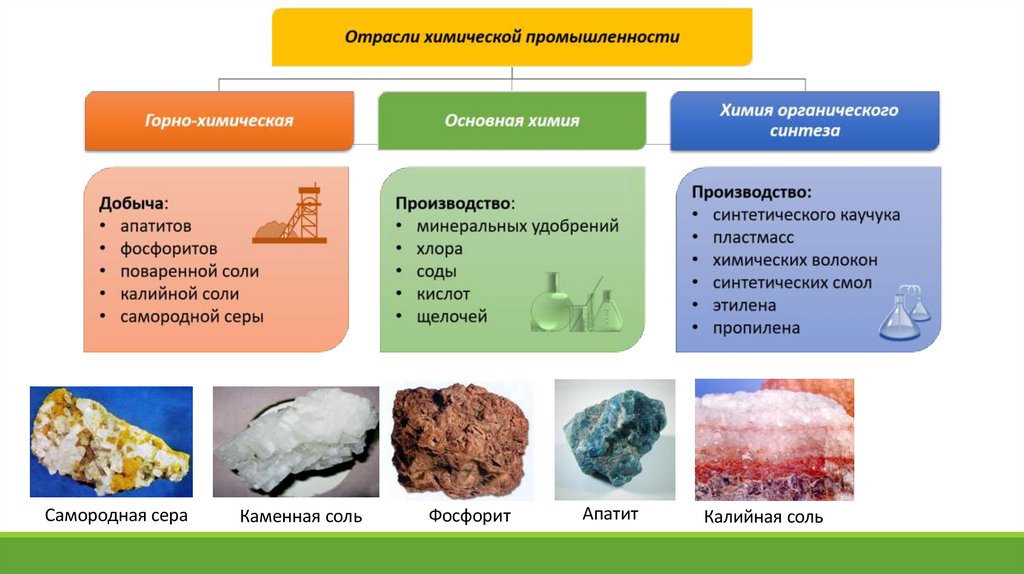 Отрасли химической промышленности

Горно-химическая

Основная химия

Химия органического синтеза

Добыча:
• апатитов
• фосфоритов
• поваренной соли
• калийной соли
• самородной серы

Производство:
• минеральных удобрений
• хлора
• соды
• кислот
• щелочей

Производство:
• синтетического каучука
• пластмасс
• химических волокон
• синтетических смол
• этилена
• пропилена

Самородная сера

Каменная соль

Фосфорит

Апатит

Калийная соль